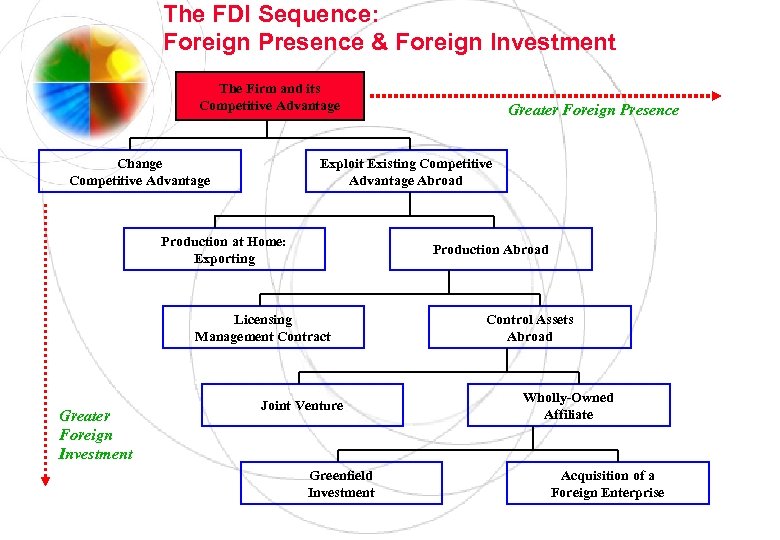 The FDI Sequence:
Foreign Presence & Foreign Investment

The Firm and its Competitive Advantage

Greater Foreign Presence

Change Competitive Advantage

Exploit Existing Competitive Advantage Abroad

Production at Home: Exporting

Production Abroad

Licensing Management Contract

Control Assets Abroad

Joint Venture

Wholly-Owned Affiliate

Greater Foreign Investment

Greenfield Investment

Acquisition of a Foreign Enterprise